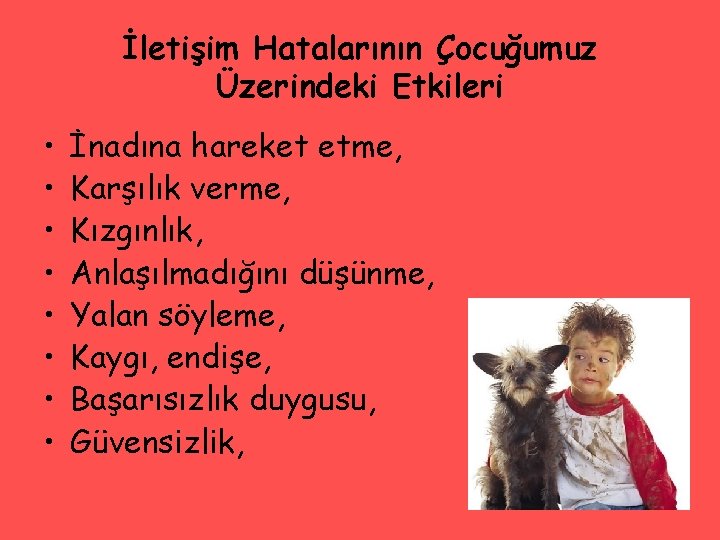 İletişim Hatalarının Çocuğumuz Üzerindeki Etkileri

• İnadına hareket etme,
• Karşılık verme,
• Kızgınlık,
• Anlaşılmadığını düşünme,
• Yalan söyleme,
• Kaygı, endişe,
• Başarısızlık duygusu,
• Güvensizlik,